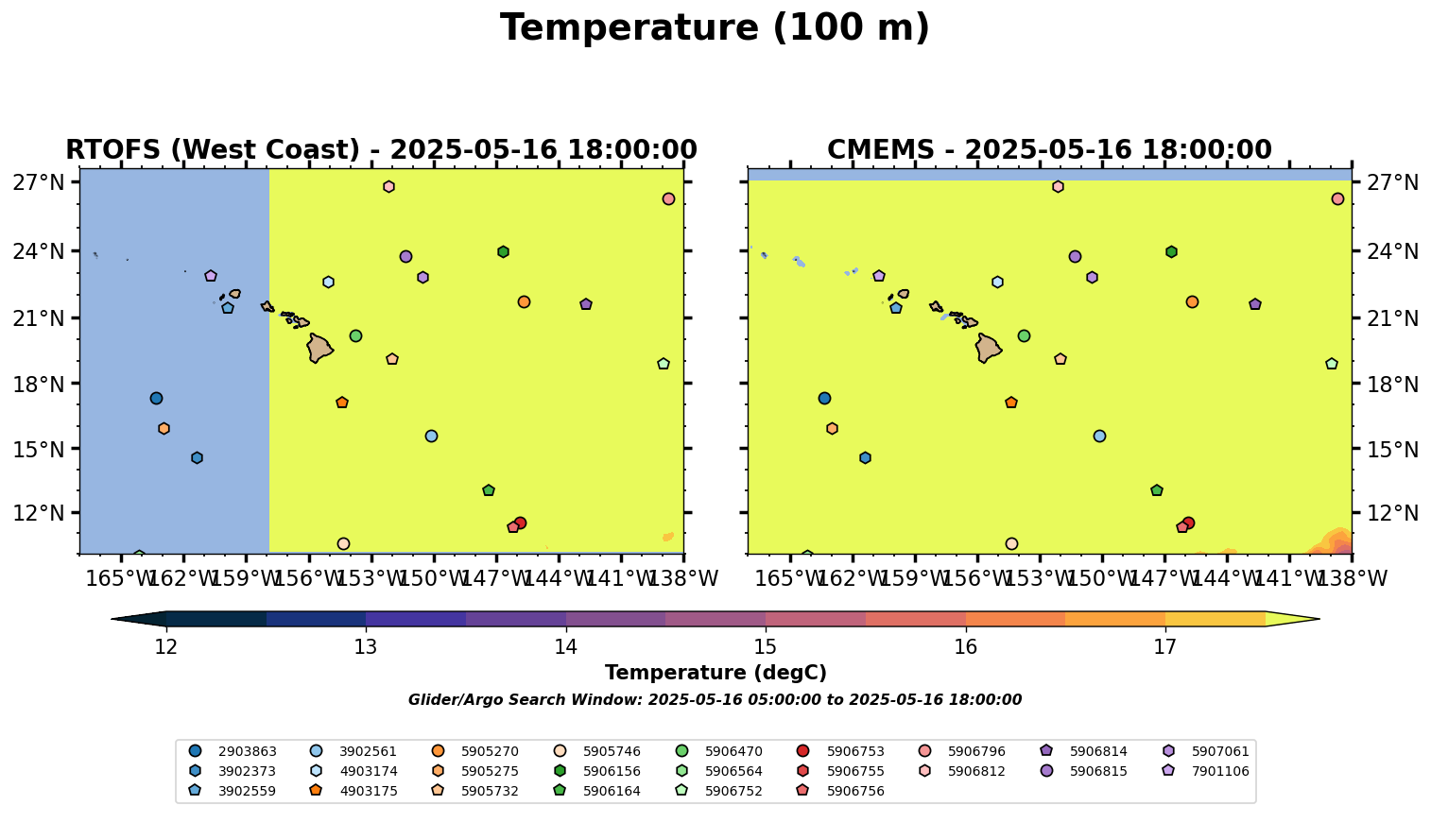 Temperature (100 m)

RTOFS (West Coast) - 2025-05-16 18:00:00

27°N
24°N
21°N
18°N
15°N
12°N

165°W 162°W 159°W 156°W 153°W 150°W 147°W 144°W 141°W 138°W

CMEMS - 2025-05-16 18:00:00

27°N
24°N
21°N
18°N
15°N
12°N

165°W 162°W 159°W 156°W 153°W 150°W 147°W 144°W 141°W 138°W

12 13 14 15 16 17

Temperature (degC)

Glider/Argo Search Window: 2025-05-16 05:00:00 to 2025-05-16 18:00:00

2903863
3902373
3902559
3902561
4903174
4903175
5905270
5905275
5905732
5905746
5906156
5906164
5906470
5906564
5906752
5906753
5906755
5906756
5906796
5906812
5906814
5906815
5907061
7901106